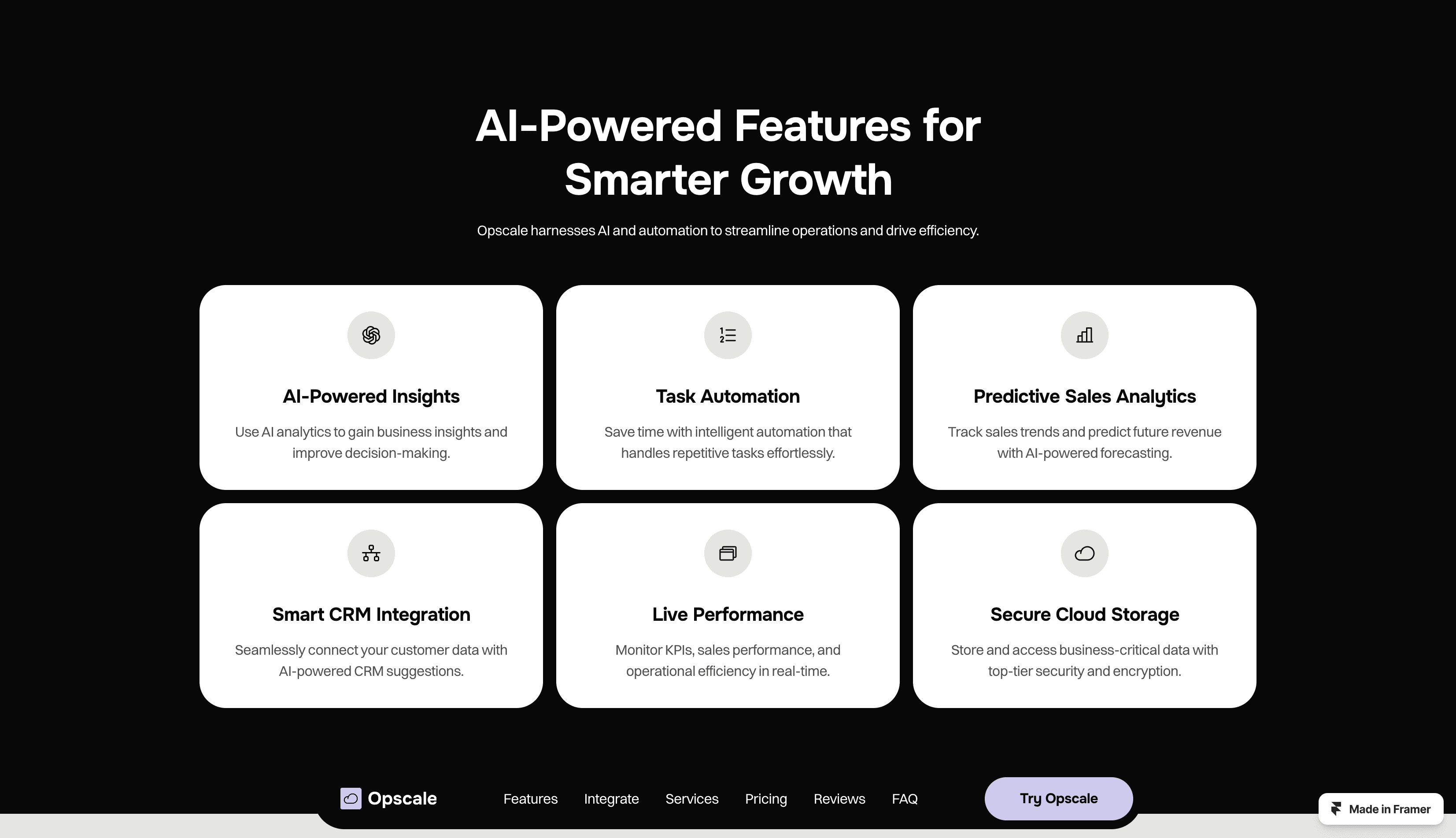 AI-Powered Features for Smarter Growth

Opscale harnesses AI and automation to streamline operations and drive efficiency.

AI-Powered Insights

Use AI analytics to gain business insights and improve decision-making.

Task Automation

Save time with intelligent automation that handles repetitive tasks effortlessly.

Predictive Sales Analytics

Track sales trends and predict future revenue with AI-powered forecasting.

Smart CRM Integration

Seamlessly connect your customer data with AI-powered CRM suggestions.

Live Performance

Monitor KPIs, sales performance, and operational efficiency in real-time.

Secure Cloud Storage

Store and access business-critical data with top-tier security and encryption.

Opscale

Features Integrate Services Pricing Reviews FAQ

Try Opscale

Made in Framer